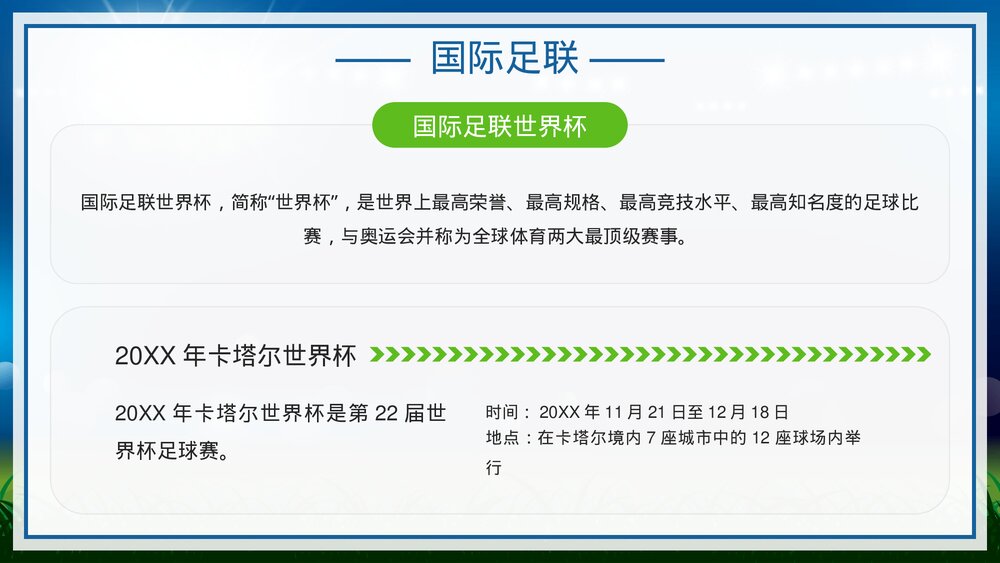 国际足联

国际足联世界杯

国际足联世界杯，简称“世界杯”，是世界上最高荣誉、最高规格、最高竞技水平、最高知名度的足球比赛，与奥运会并称为全球体育两大最顶级赛事。

20XX 年卡塔尔世界杯

20XX 年卡塔尔世界杯是第 22 届世界杯足球赛。

时间： 20XX 年 11 月 21 日至 12 月 18 日
地点：在卡塔尔境内 7 座城市中的 12 座球场内举行